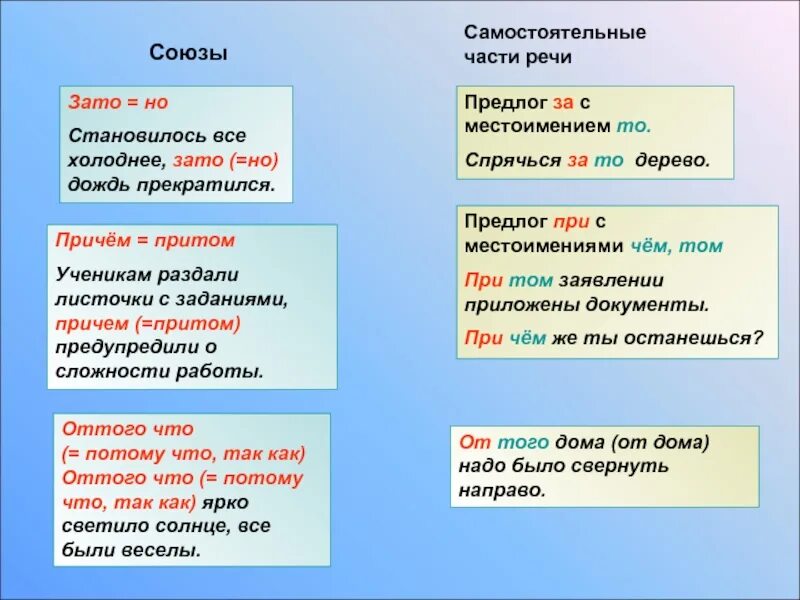 Союзы

Зато = но

Становилось все холоднее, зато (=но) дождь прекратился.

Причём = притом

Ученикам раздали листочки с заданиями, причем (=притом) предупредили о сложности работы.

Оттого что
(= потому что, так как)
Оттого что (= потому что, так как) ярко светило солнце, все были веселы.

Самостоятельные части речи

Предлог за с местоимением то.

Спрячься за то дерево.

Предлог при с местоимениями чём, том

При том заявлении приложены документы.

При чём же ты останешься?

От того дома (от дома) надо было свернуть направо.